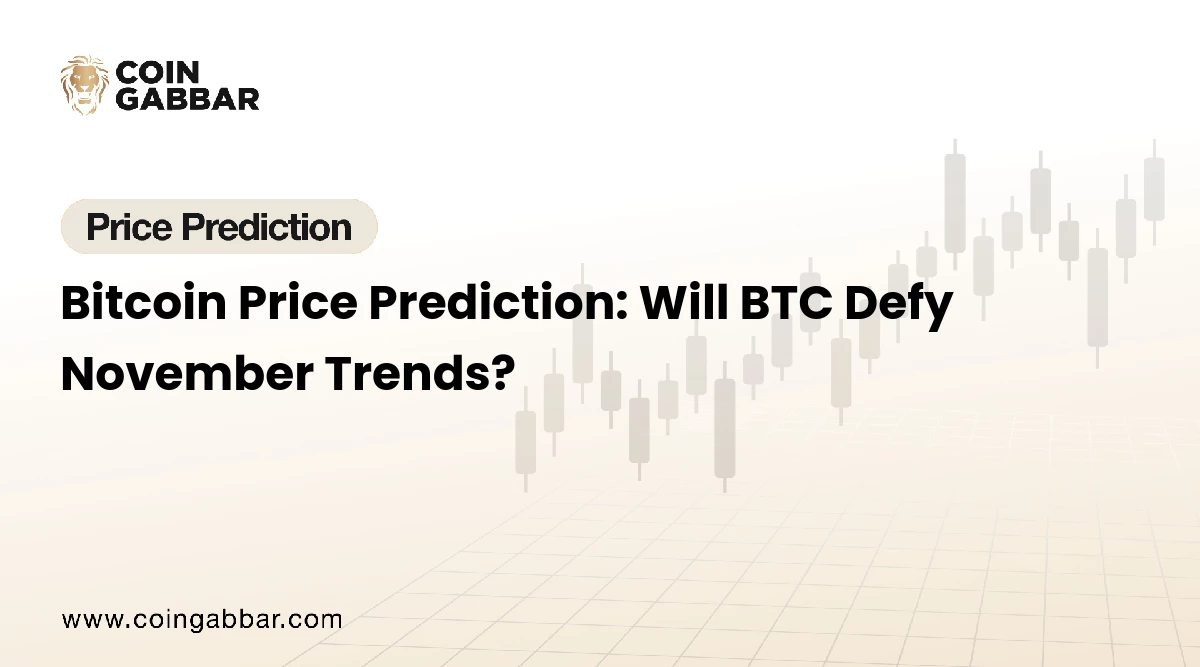 COIN GABBAR

Price Prediction

Bitcoin Price Prediction: Will BTC Defy November Trends?

www.coingabbar.com